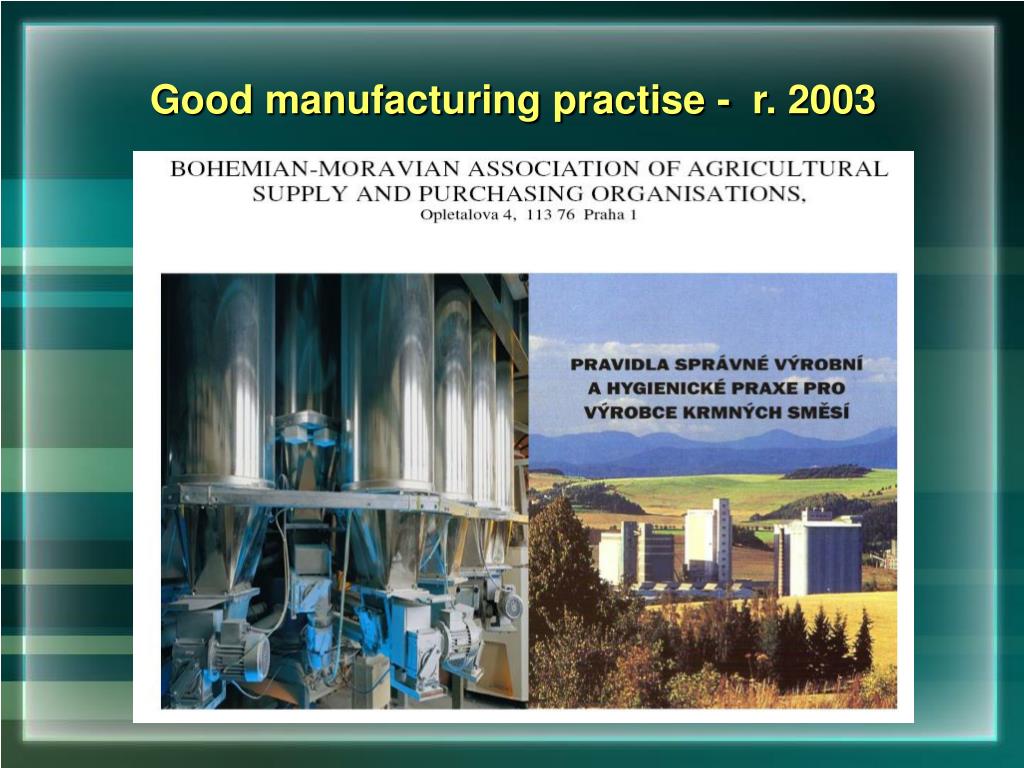 Good manufacturing practise - r. 2003

BOHEMIAN-MORAVIAN ASSOCIATION OF AGRICULTURAL SUPPLY AND PURCHASING ORGANISATIONS,
Opletalova 4, 113 76 Praha 1

PRAVIDLA SPRÁVNÉ VÝROBNÍ A HYGIENICKÉ PRAXE PRO VÝROBCE KRMNÝCH SMĚSÍ